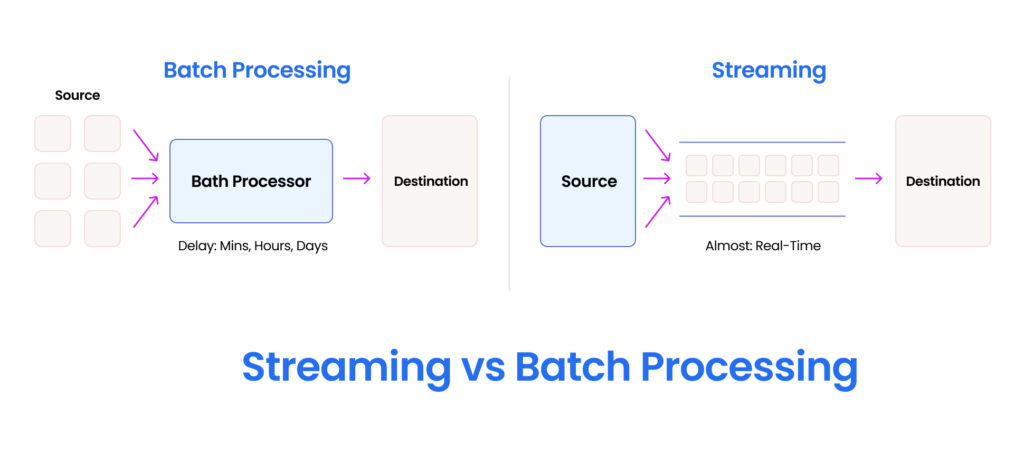 Batch Processing

Source

Bath Processor

Destination

Delay: Mins, Hours, Days

Streaming

Source

Destination

Almost: Real-Time

Streaming vs Batch Processing